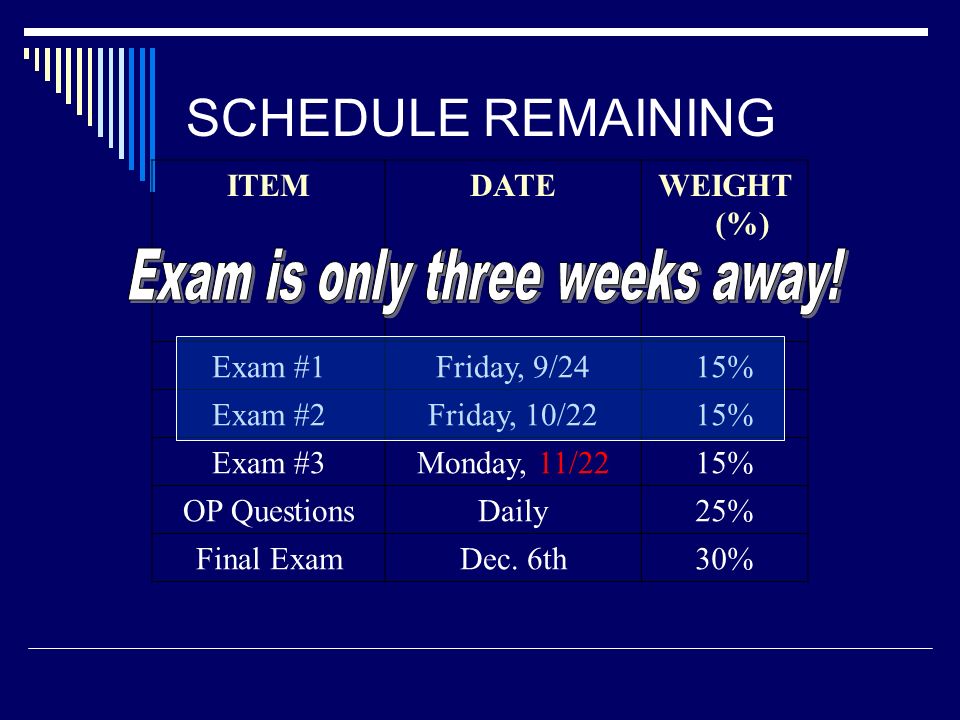 SCHEDULE REMAINING

Exam is only three weeks away!

| ITEM | DATE | WEIGHT (%) |
|---|---|---|
| Exam #1 | Friday, 9/24 | 15% |
| Exam #2 | Friday, 10/22 | 15% |
| Exam #3 | Monday, 11/22 | 15% |
| OP Questions | Daily | 25% |
| Final Exam | Dec. 6th | 30% |